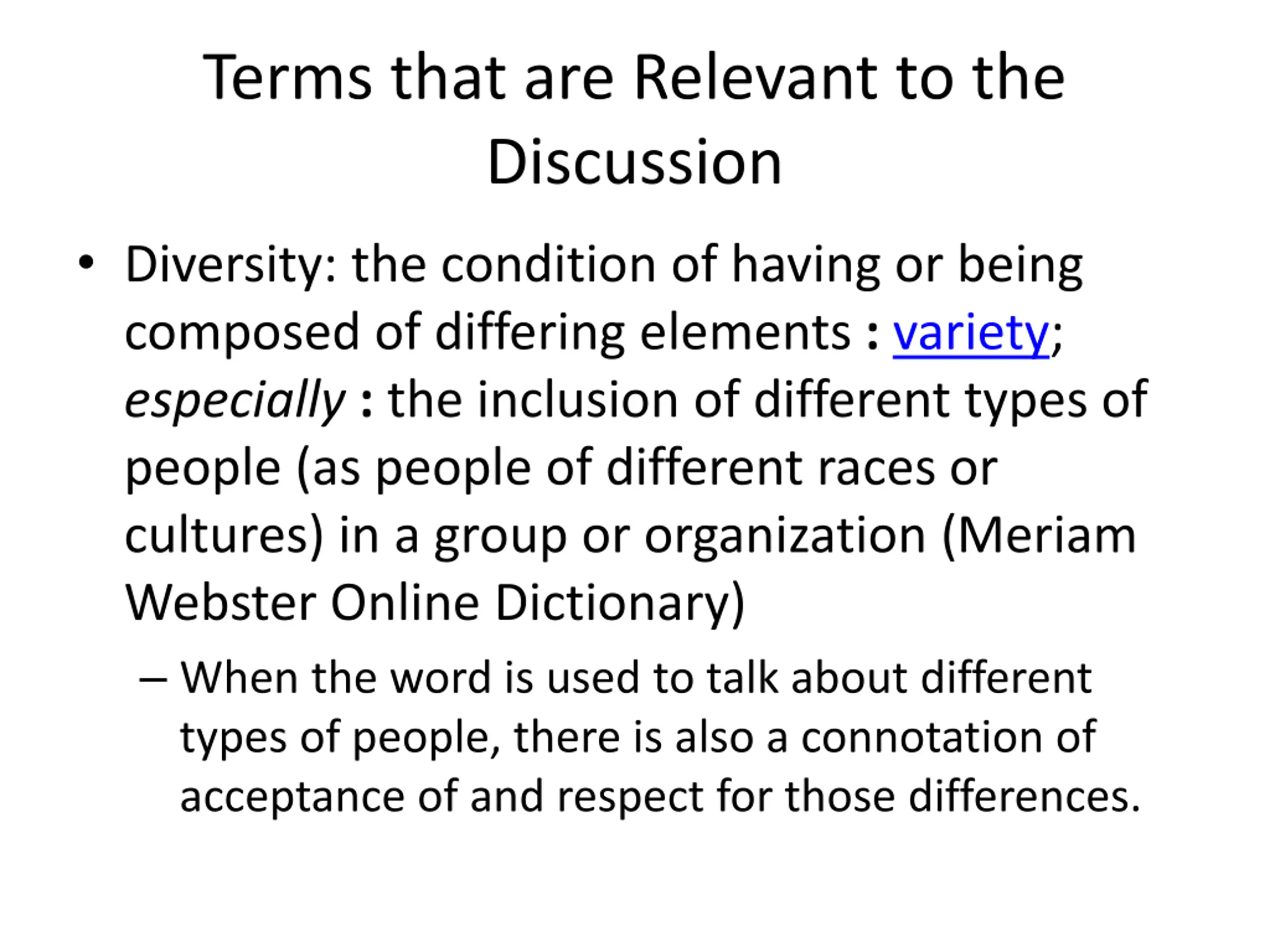 Terms that are Relevant to the Discussion

• Diversity: the condition of having or being composed of differing elements : variety; especially : the inclusion of different types of people (as people of different races or cultures) in a group or organization (Meriam Webster Online Dictionary)

– When the word is used to talk about different types of people, there is also a connotation of acceptance of and respect for those differences.